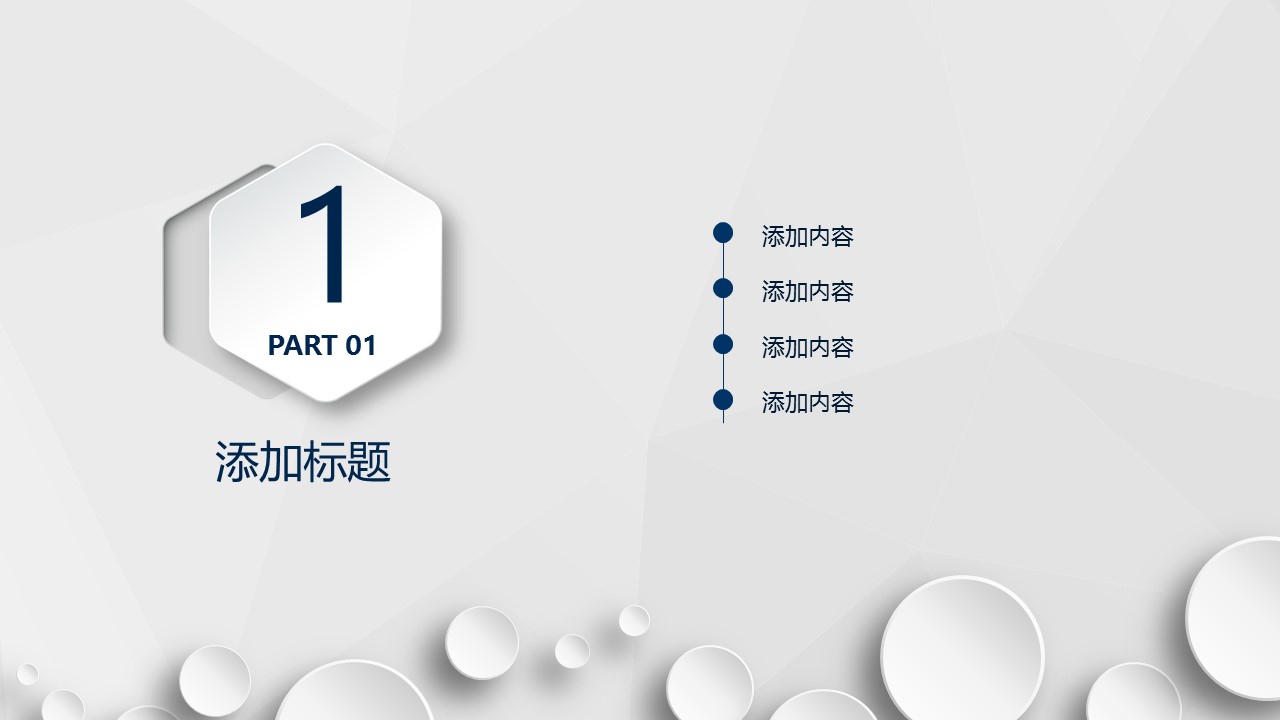 1

PART 01

添加标题

添加内容

添加内容

添加内容

添加内容